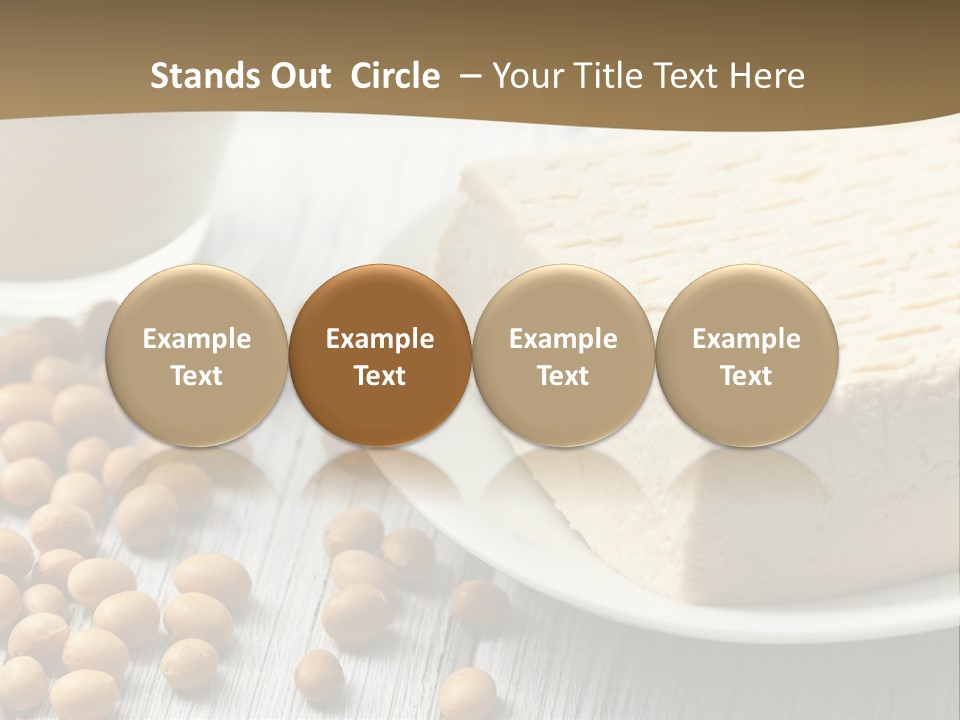 Stands Out Circle – Your Title Text Here

Example Text

Example Text

Example Text

Example Text